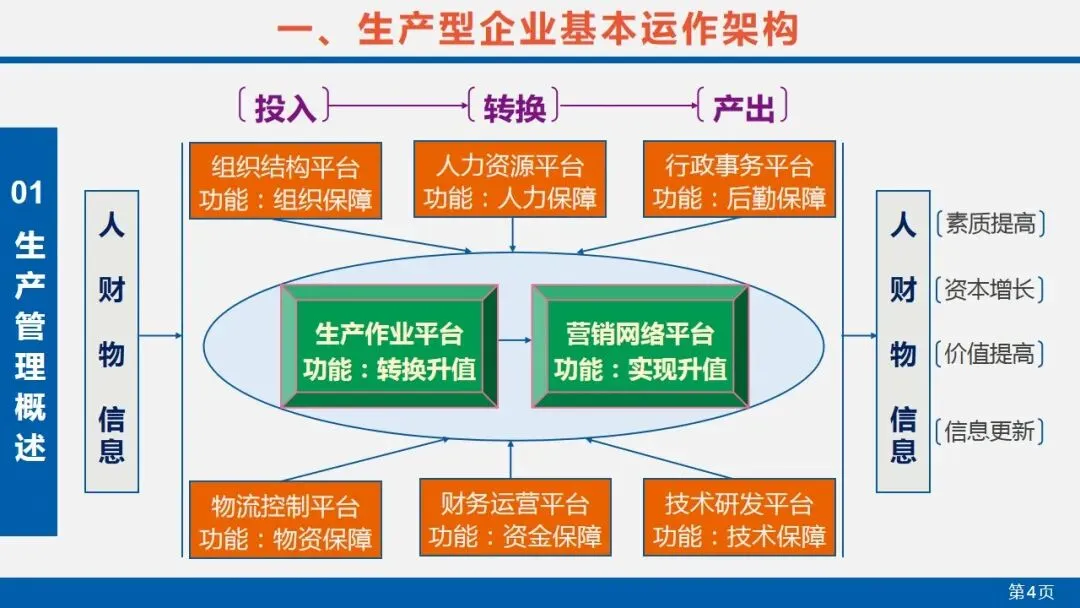 一、生产型企业基本运作架构

01 生产管理概述

〔投入〕 〔转换〕 〔产出〕

人 财 物 信息

组织结构平台
功能：组织保障

人力资源平台
功能：人力保障

行政事务平台
功能：后勤保障

生产作业平台
功能：转换升值

营销网络平台
功能：实现升值

物流控制平台
功能：物资保障

财务运营平台
功能：资金保障

技术研发平台
功能：技术保障

人 财 物 信息

〔素质提高〕
〔资本增长〕
〔价值提高〕
〔信息更新〕

第4页